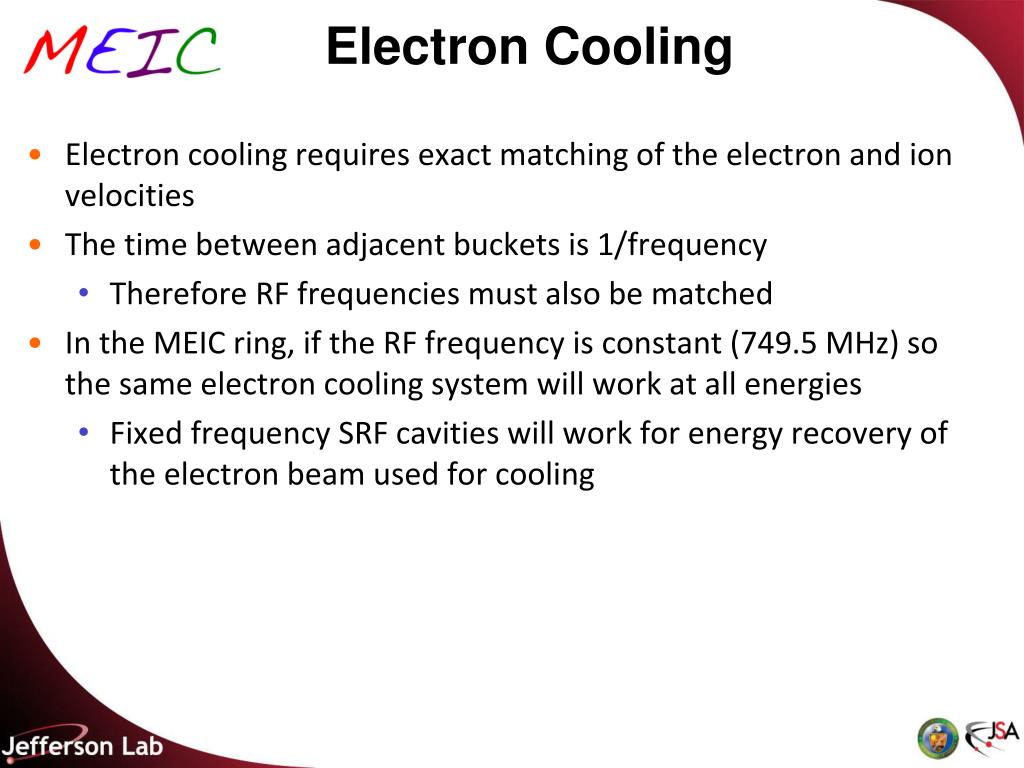 MEIC

Electron Cooling

• Electron cooling requires exact matching of the electron and ion velocities

• The time between adjacent buckets is 1/frequency

• Therefore RF frequencies must also be matched

• In the MEIC ring, if the RF frequency is constant (749.5 MHz) so the same electron cooling system will work at all energies

• Fixed frequency SRF cavities will work for energy recovery of the electron beam used for cooling

Jefferson Lab

JSA